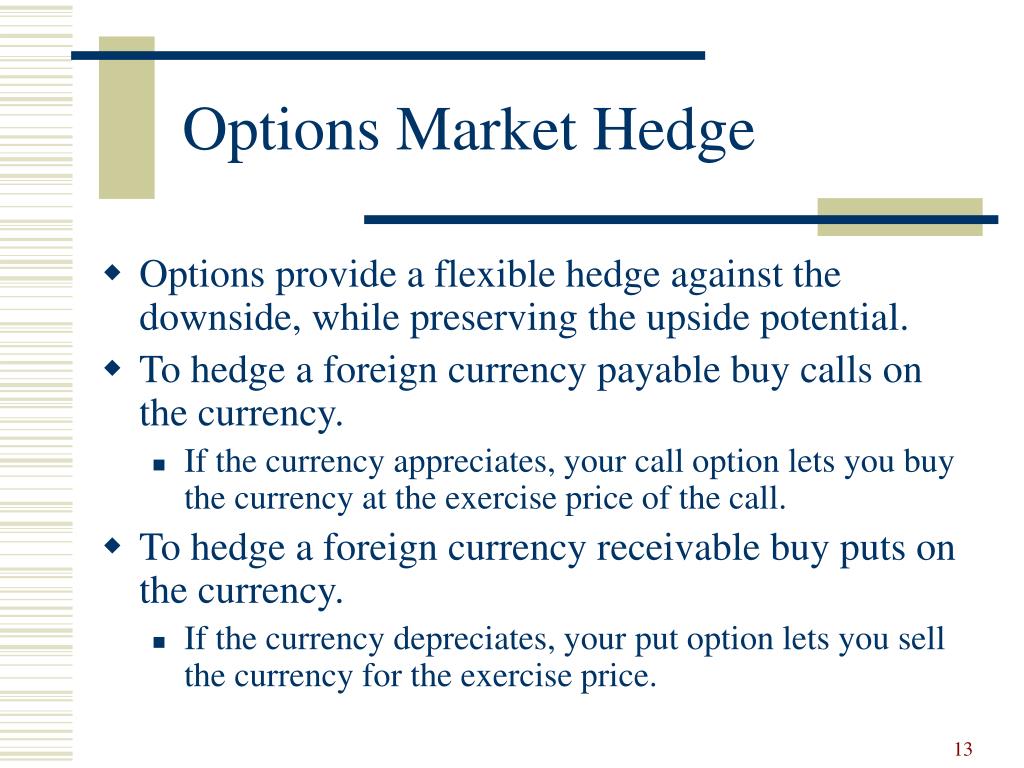 Options Market Hedge

Options provide a flexible hedge against the downside, while preserving the upside potential.

To hedge a foreign currency payable buy calls on the currency.

If the currency appreciates, your call option lets you buy the currency at the exercise price of the call.

To hedge a foreign currency receivable buy puts on the currency.

If the currency depreciates, your put option lets you sell the currency for the exercise price.

13